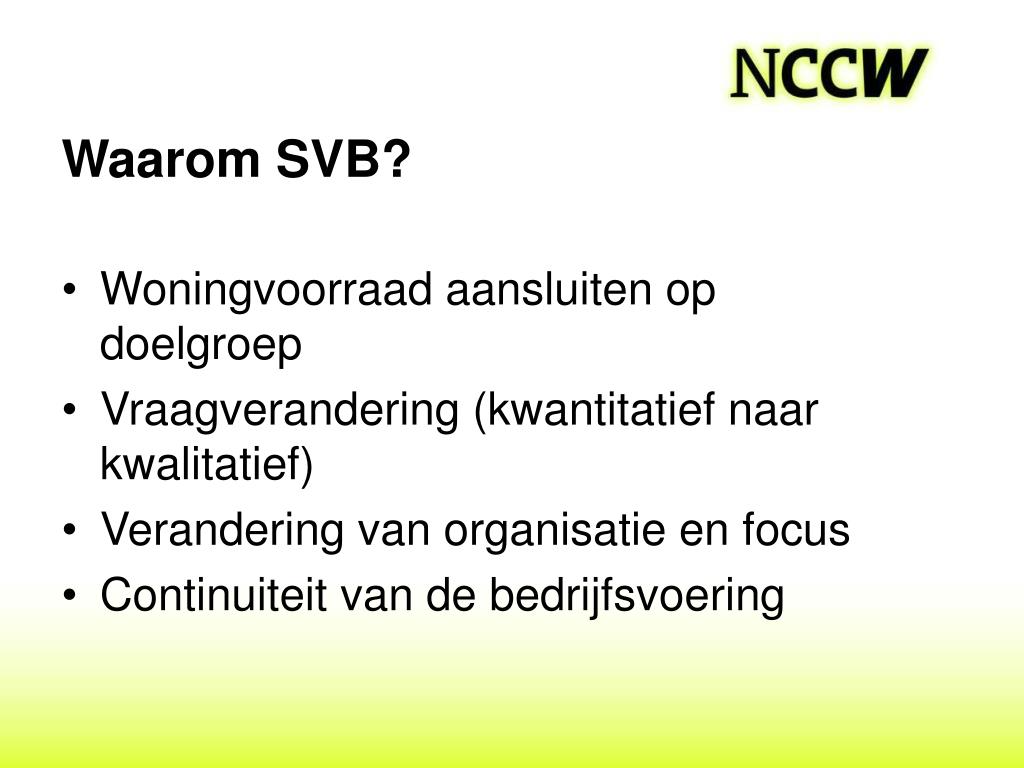 NCCW

Waarom SVB?

• Woningvoorraad aansluiten op doelgroep
• Vraagverandering (kwantitatief naar kwalitatief)
• Verandering van organisatie en focus
• Continuiteit van de bedrijfsvoering